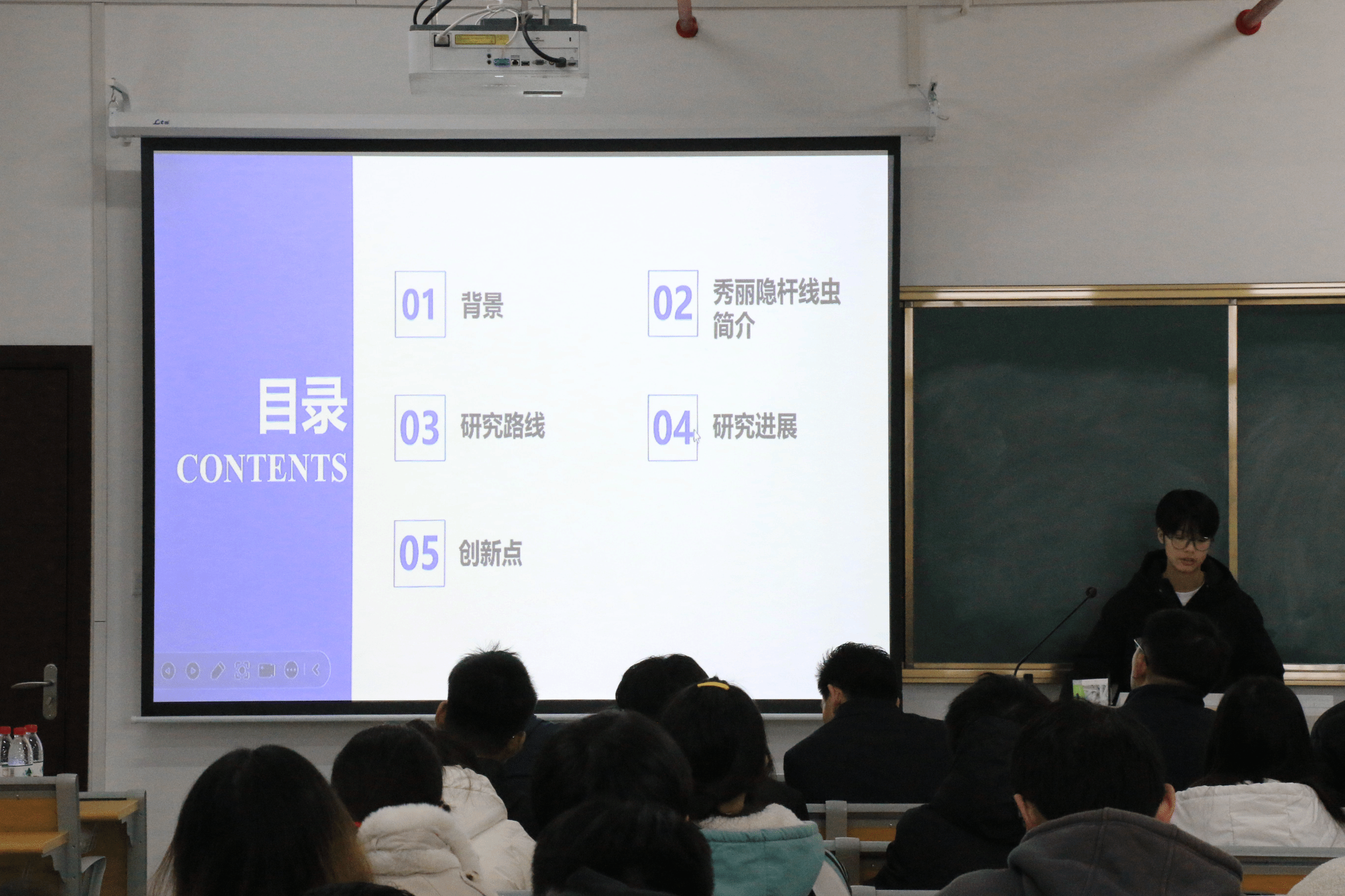 目录
CONTENTS

01 背景

02 秀丽隐杆线虫简介

03 研究路线

04 研究进展

05 创新点